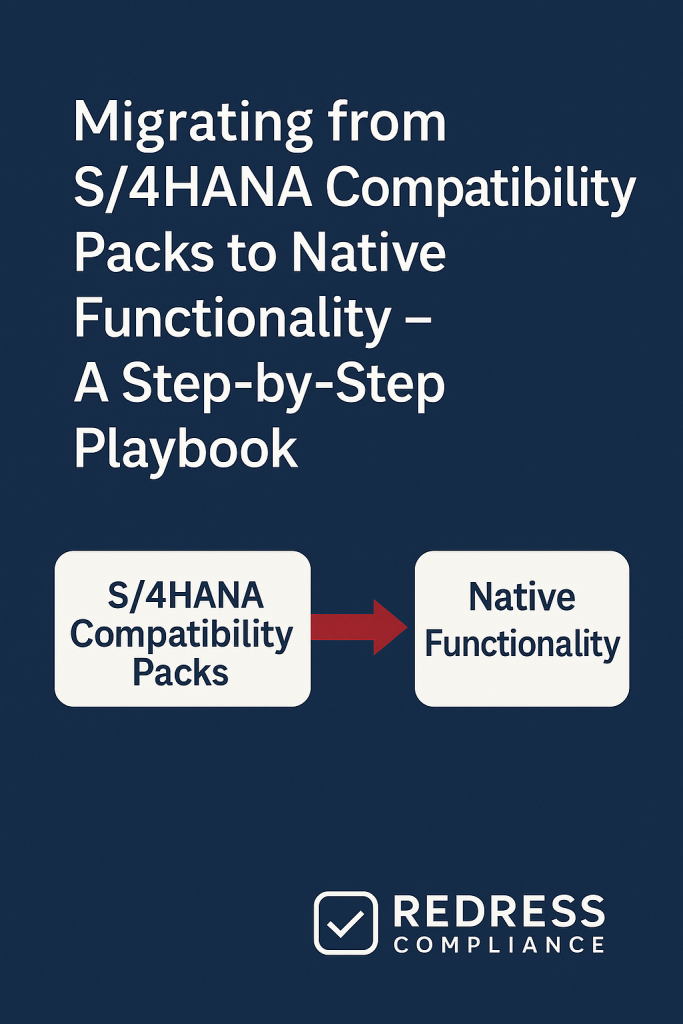 Migrating from S/4HANA Compatibility Packs to Native Functionality – A Step-by-Step Playbook

S/4HANA Compatibility Packs

Native Functionality

REDRESS COMPLIANCE